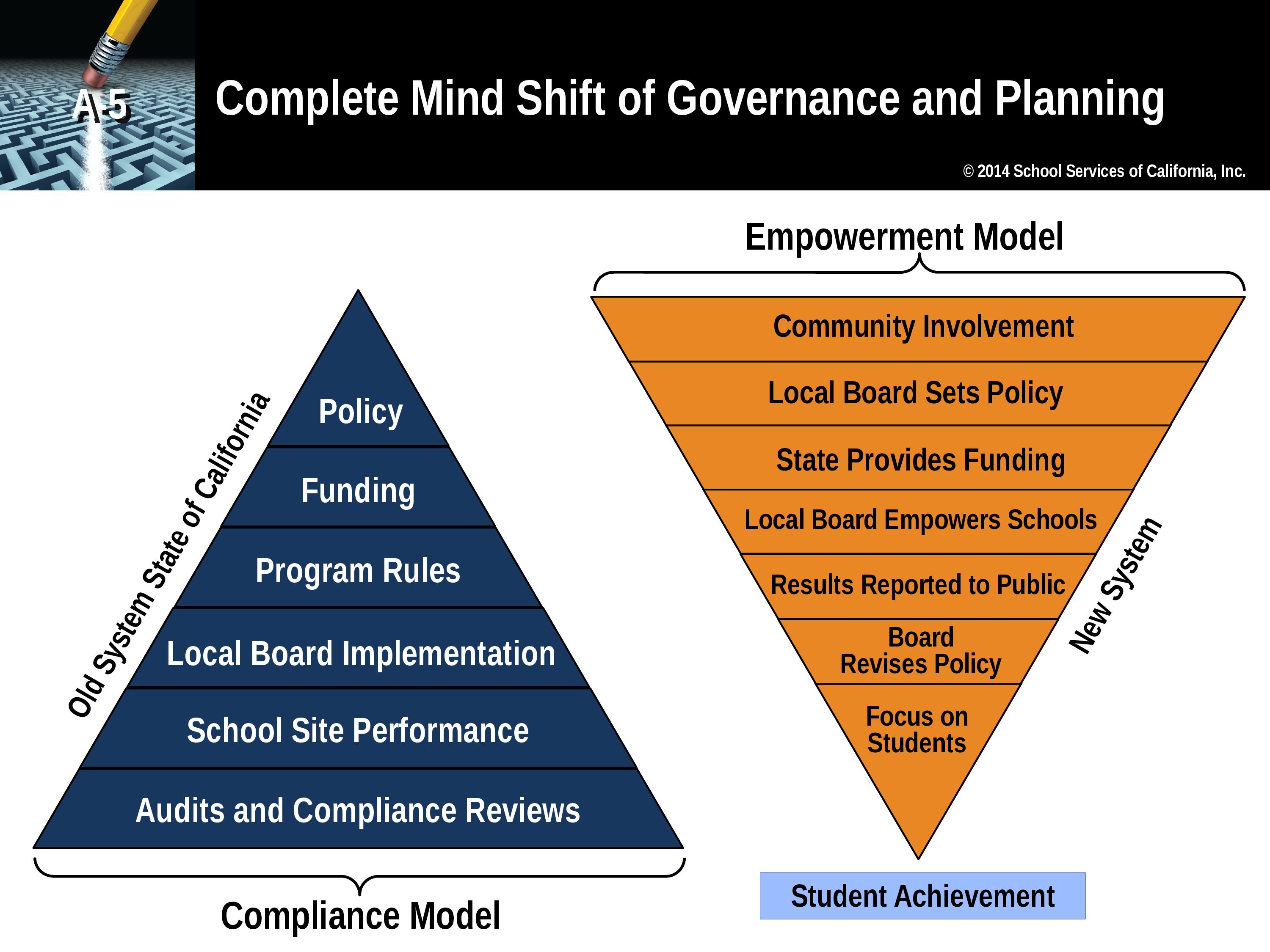 A-5

Complete Mind Shift of Governance and Planning

© 2014 School Services of California, Inc.

Old System State of California

Policy

Funding

Program Rules

Local Board Implementation

School Site Performance

Audits and Compliance Reviews

Compliance Model

Empowerment Model

Community Involvement

Local Board Sets Policy

State Provides Funding

Local Board Empowers Schools

Results Reported to Public

Board Revises Policy

Focus on Students

New System

Student Achievement